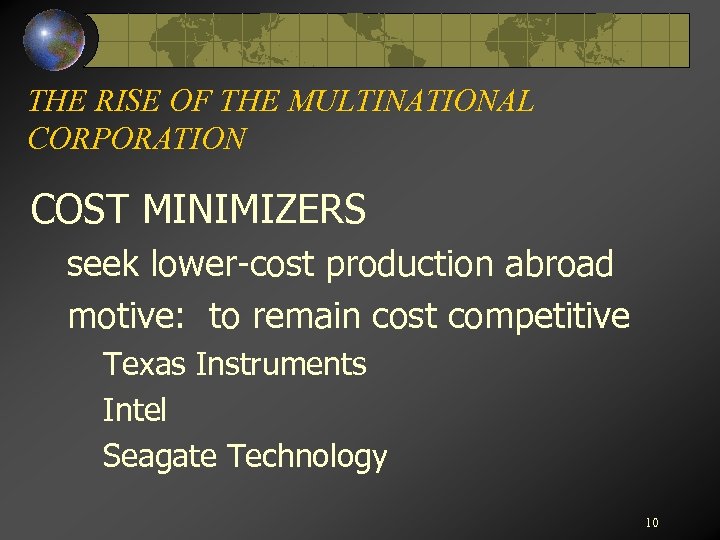 THE RISE OF THE MULTINATIONAL CORPORATION

COST MINIMIZERS

seek lower-cost production abroad

motive: to remain cost competitive

Texas Instruments

Intel

Seagate Technology

10